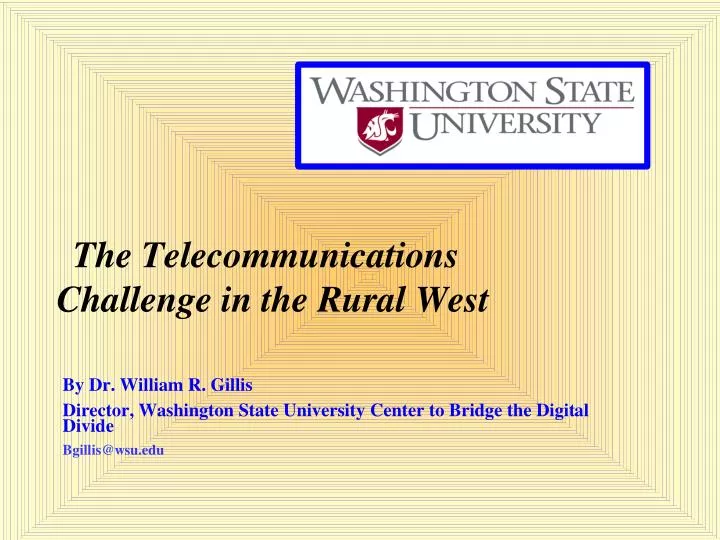 WASHINGTON STATE UNIVERSITY

The Telecommunications Challenge in the Rural West

By Dr. William R. Gillis

Director, Washington State University Center to Bridge the Digital Divide

Bgillis@wsu.edu